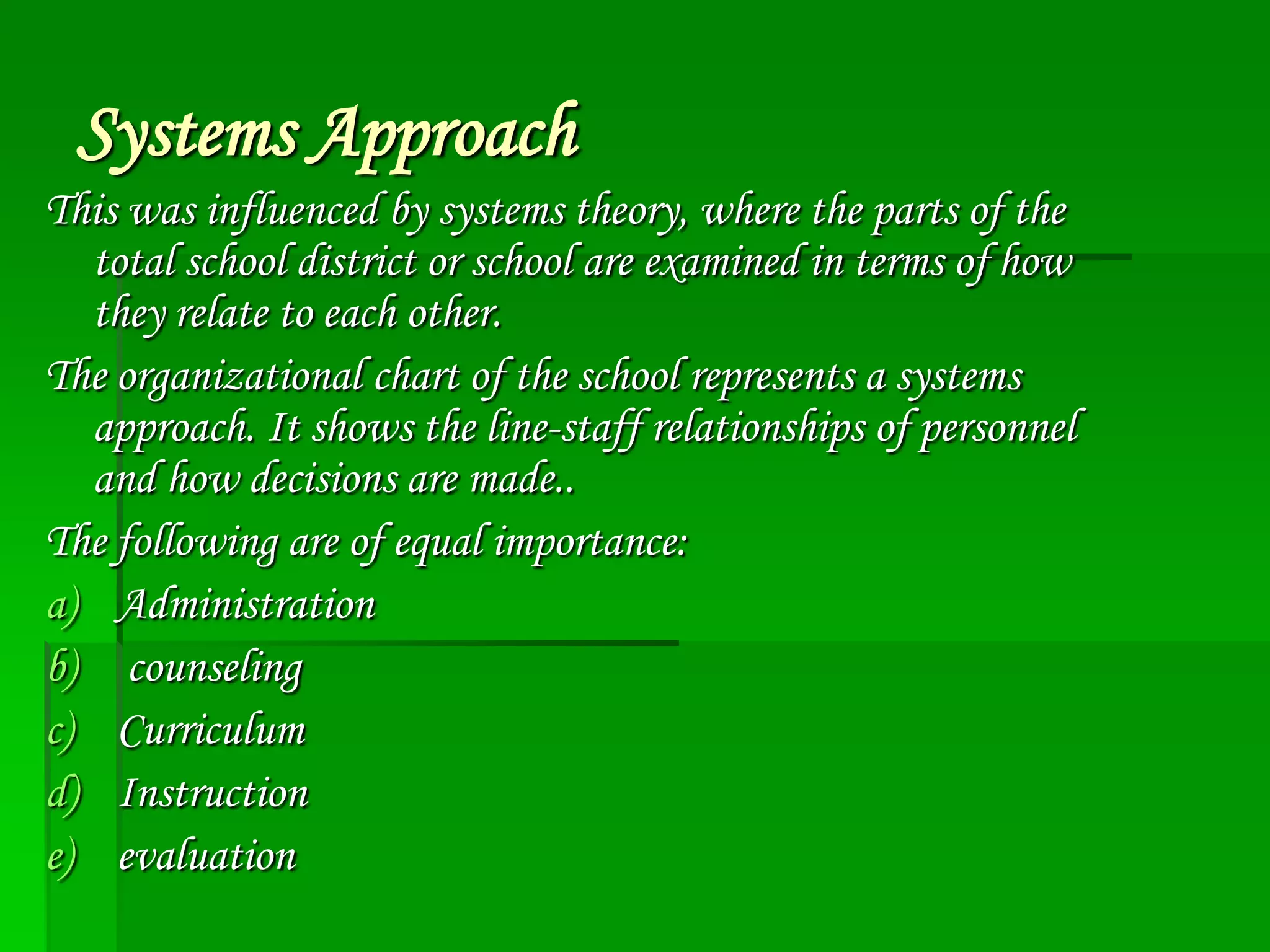 Systems Approach

This was influenced by systems theory, where the parts of the total school district or school are examined in terms of how they relate to each other.

The organizational chart of the school represents a systems approach. It shows the line-staff relationships of personnel and how decisions are made..

The following are of equal importance:

a) Administration
b) counseling
c) Curriculum
d) Instruction
e) evaluation